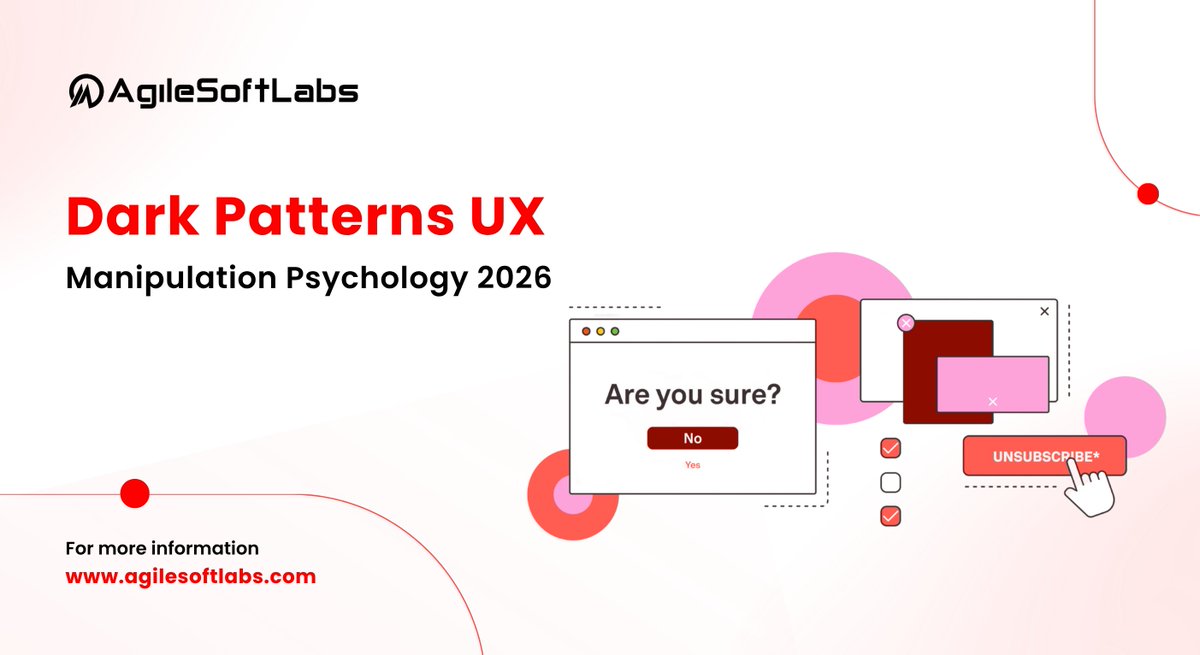 AgileSoftLabs

Dark Patterns UX

Manipulation Psychology 2026

Are you sure?

No

Yes

UNSUBSCRIBE*

For more information

www.agilesoftlabs.com